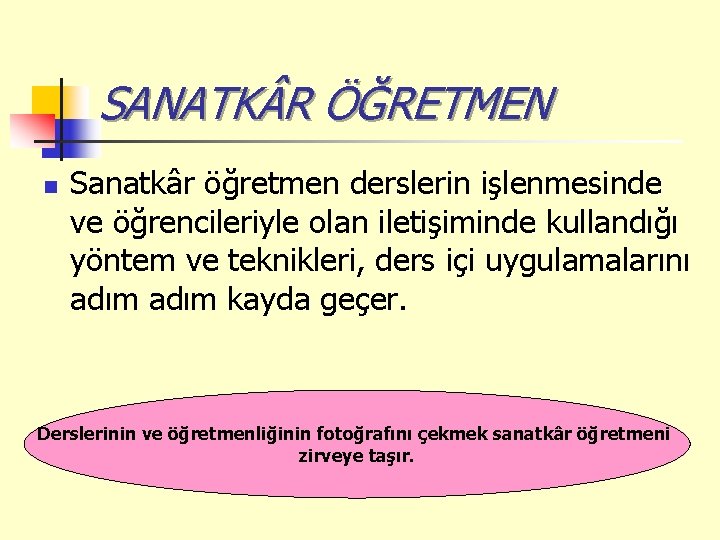 SANATKÂR ÖĞRETMEN

Sanatkâr öğretmen derslerin işlenmesinde ve öğrencileriyle olan iletişiminde kullandığı yöntem ve teknikleri, ders içi uygulamalarını adım adım kayda geçer.

Derslerinin ve öğretmenliğinin fotoğrafını çekmek sanatkâr öğretmeni zirveye taşır.